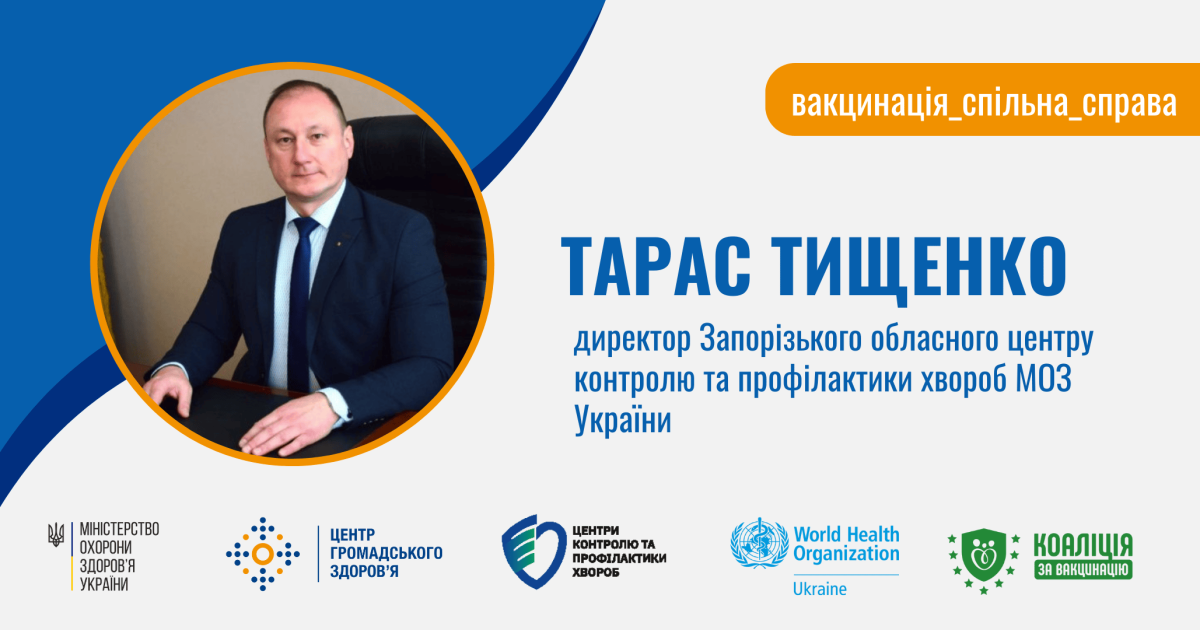 вакцинація_спільна_справа

ТАРАС ТИЩЕНКО

директор Запорізького обласного центру контролю та профілактики хвороб МОЗ України

МІНІСТЕРСТВО ОХОРОНИ ЗДОРОВ'Я УКРАЇНИ

ЦЕНТР ГРОМАДСЬКОГО ЗДОРОВ'Я

ЦЕНТРИ КОНТРОЛЮ ТА ПРОФІЛАКТИКИ ХВОРОБ

World Health Organization
Ukraine

КОАЛІЦІЯ ЗА ВАКЦИНАЦІЮ